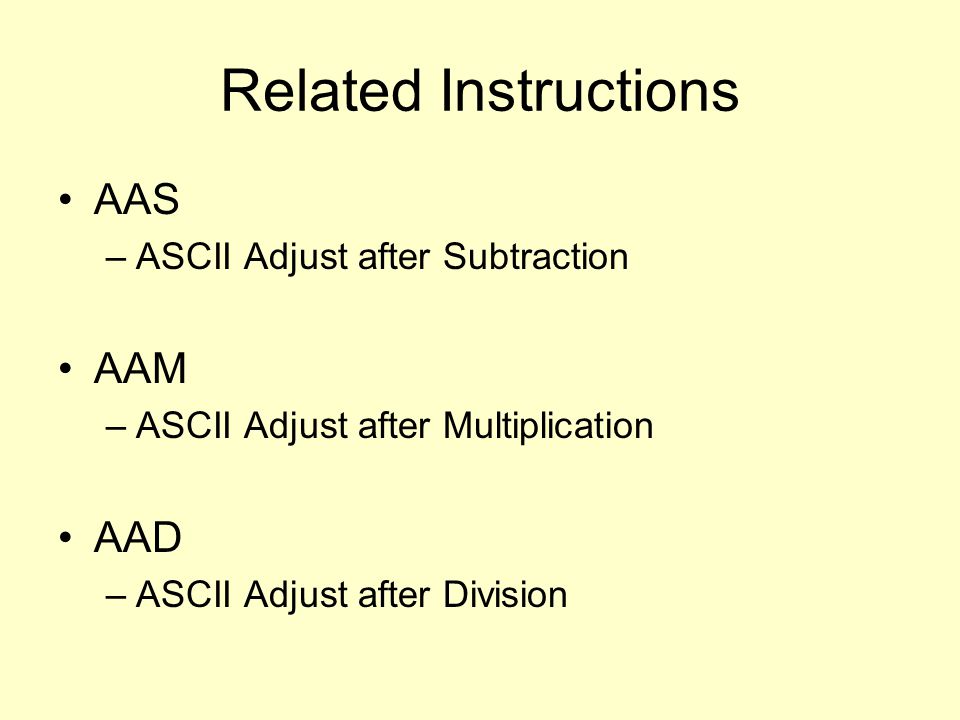 Related Instructions

• AAS
– ASCII Adjust after Subtraction

• AAM
– ASCII Adjust after Multiplication

• AAD
– ASCII Adjust after Division